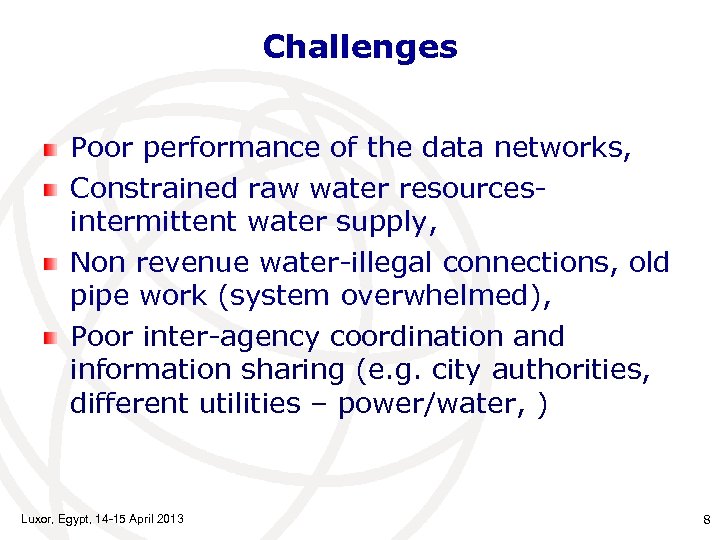 Challenges

Poor performance of the data networks,

Constrained raw water resources-intermittent water supply,

Non revenue water-illegal connections, old pipe work (system overwhelmed),

Poor inter-agency coordination and information sharing (e.g. city authorities, different utilities – power/water, )

Luxor, Egypt, 14-15 April 2013

8